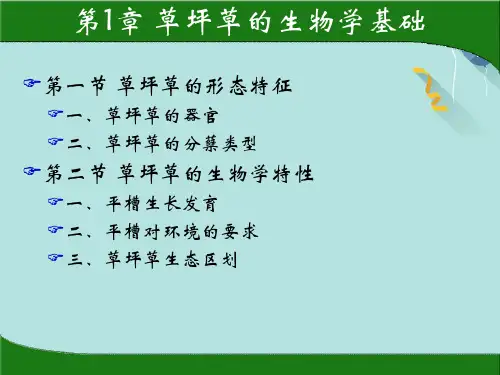 第1章 草坪草的生物学基础

第一节 草坪草的形态特征

一、草坪草的器官

二、草坪草的分蘖类型

第二节 草坪草的生物学特性

一、平槽生长发育

二、平槽对环境的要求

三、草坪草生态区划